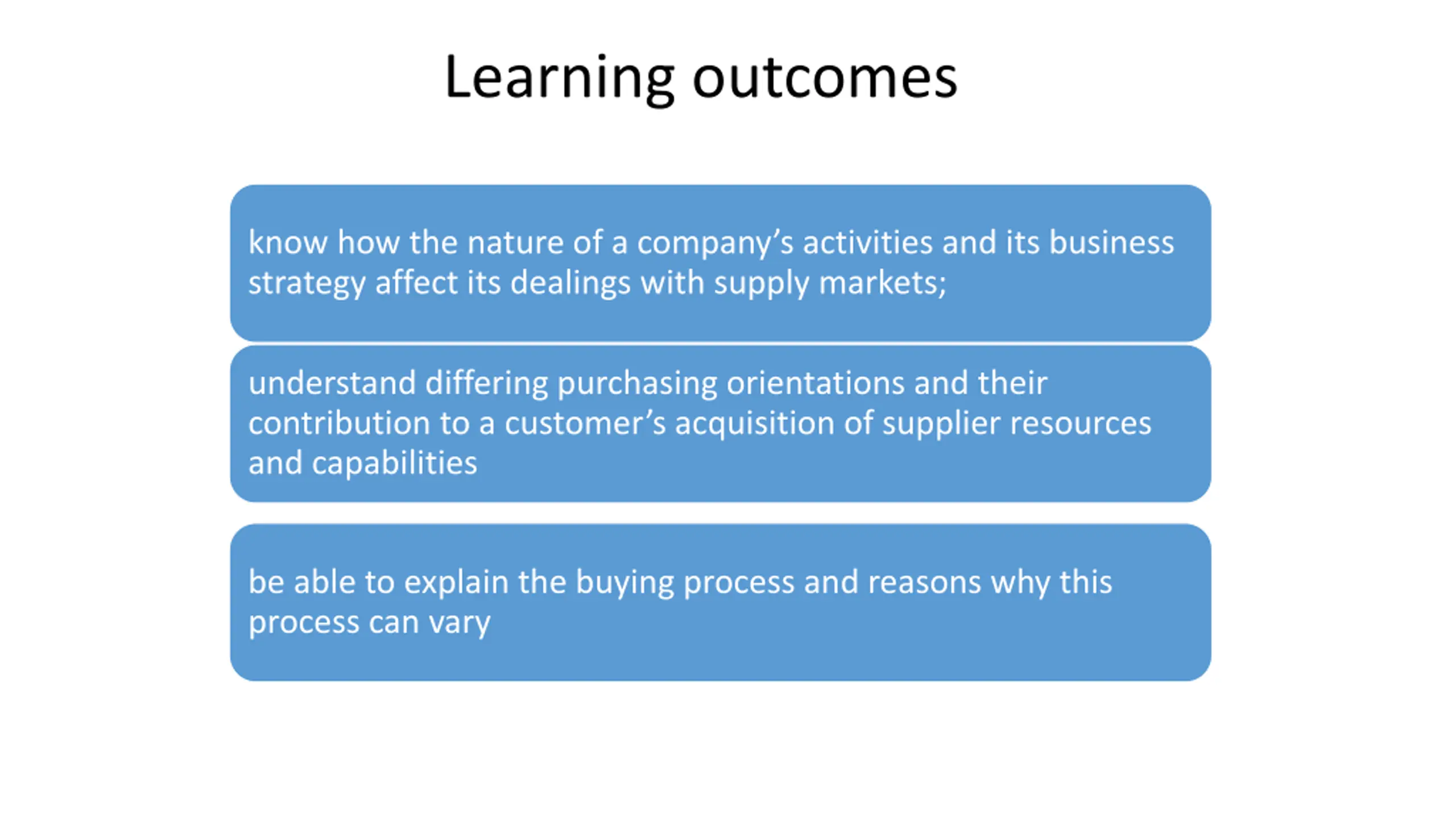 Learning outcomes

know how the nature of a company’s activities and its business strategy affect its dealings with supply markets;

understand differing purchasing orientations and their contribution to a customer’s acquisition of supplier resources and capabilities

be able to explain the buying process and reasons why this process can vary